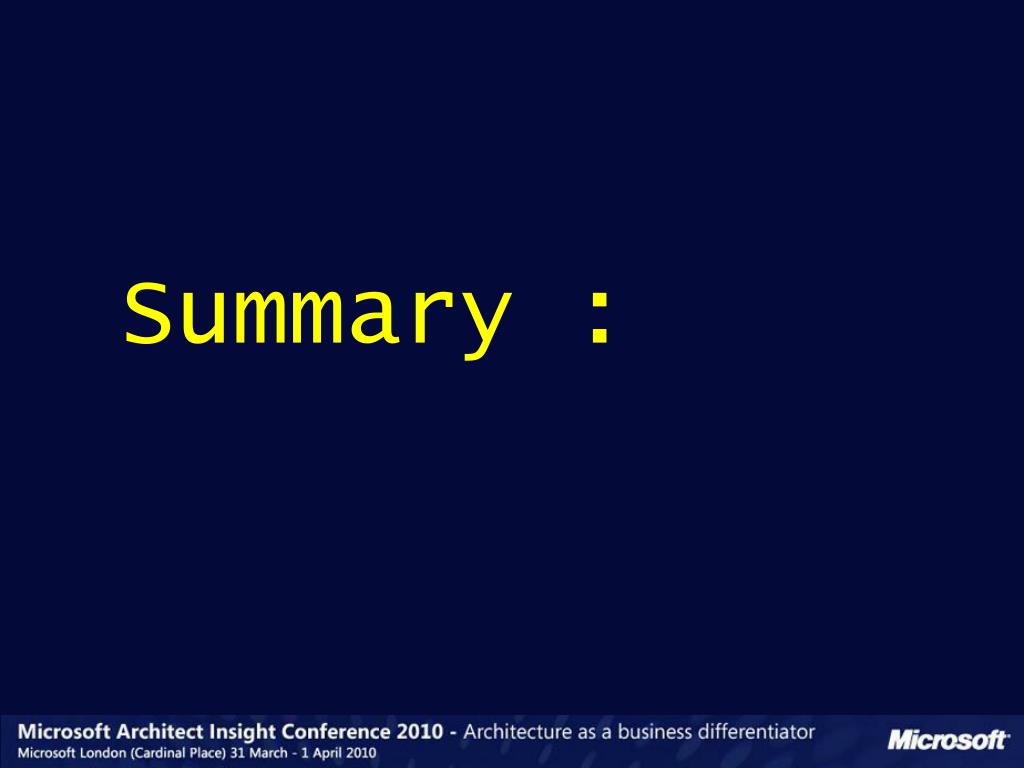 Summary :

Microsoft Architect Insight Conference 2010 - Architecture as a business differentiator
Microsoft London (Cardinal Place) 31 March - 1 April 2010

Microsoft